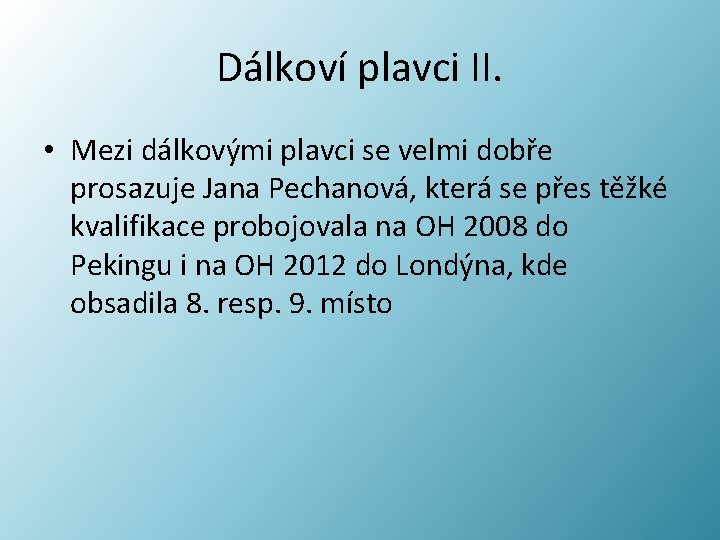 Dálkoví plavci II.

• Mezi dálkovými plavci se velmi dobře prosazuje Jana Pechanová, která se přes těžké kvalifikace probojovala na OH 2008 do Pekingu i na OH 2012 do Londýna, kde obsadila 8. resp. 9. místo